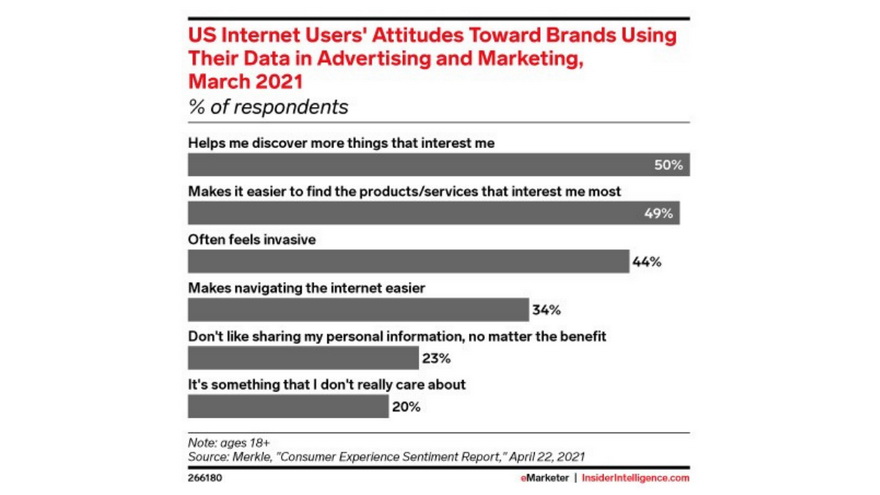 US Internet Users' Attitudes Toward Brands Using Their Data in Advertising and Marketing, March 2021
% of respondents

Helps me discover more things that interest me
50%

Makes it easier to find the products/services that interest me most
49%

Often feels invasive
44%

Makes navigating the internet easier
34%

Don't like sharing my personal information, no matter the benefit
23%

It's something that I don't really care about
20%

Note: ages 18+
Source: Merkle, "Consumer Experience Sentiment Report," April 22, 2021

266180

eMarketer | InsiderIntelligence.com